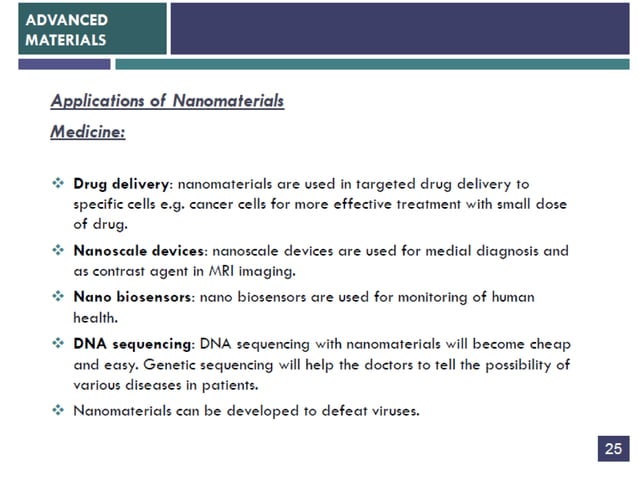 ADVANCED MATERIALS

Applications of Nanomaterials

Medicine:

❖ Drug delivery: nanomaterials are used in targeted drug delivery to specific cells e.g. cancer cells for more effective treatment with small dose of drug.

❖ Nanoscale devices: nanoscale devices are used for medial diagnosis and as contrast agent in MRI imaging.

❖ Nano biosensors: nano biosensors are used for monitoring of human health.

❖ DNA sequencing: DNA sequencing with nanomaterials will become cheap and easy. Genetic sequencing will help the doctors to tell the possibility of various diseases in patients.

❖ Nanomaterials can be developed to defeat viruses.

25